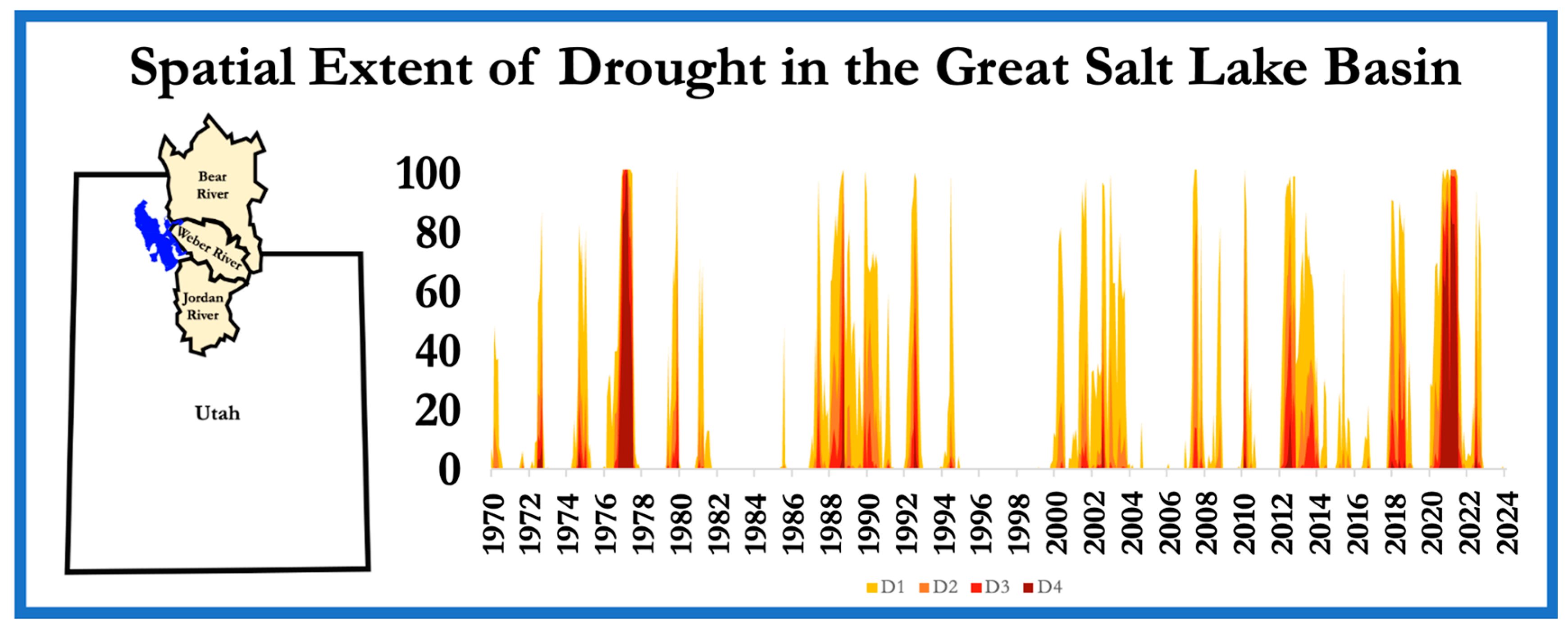 Spatial Extent of Drought in the Great Salt Lake Basin

Bear River

Weber River

Jordan River

Utah

100
80
60
40
20
0

1970 1972 1974 1976 1978 1980 1982 1984 1986 1988 1990 1992 1994 1996 1998 2000 2002 2004 2006 2008 2010 2012 2014 2016 2018 2020 2022 2024

D1 D2 D3 D4